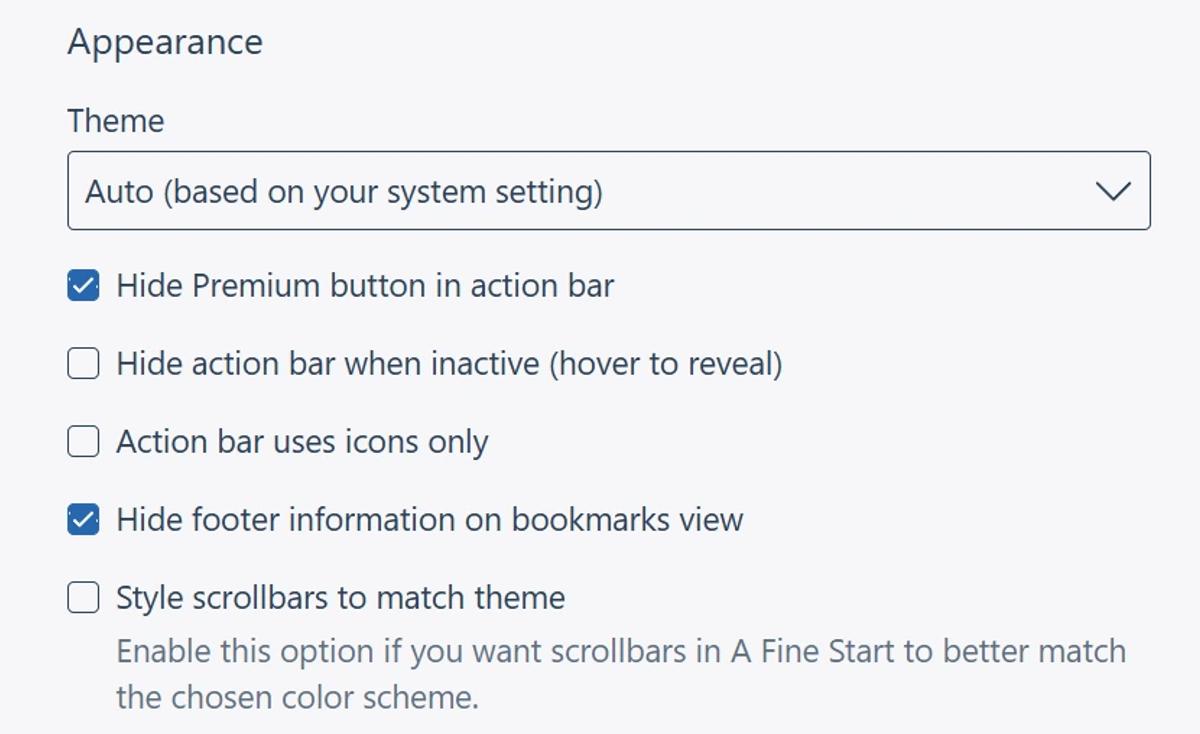 Appearance

Theme

Auto (based on your system setting)

Hide Premium button in action bar

Hide action bar when inactive (hover to reveal)

Action bar uses icons only

Hide footer information on bookmarks view

Style scrollbars to match theme

Enable this option if you want scrollbars in A Fine Start to better match the chosen color scheme.